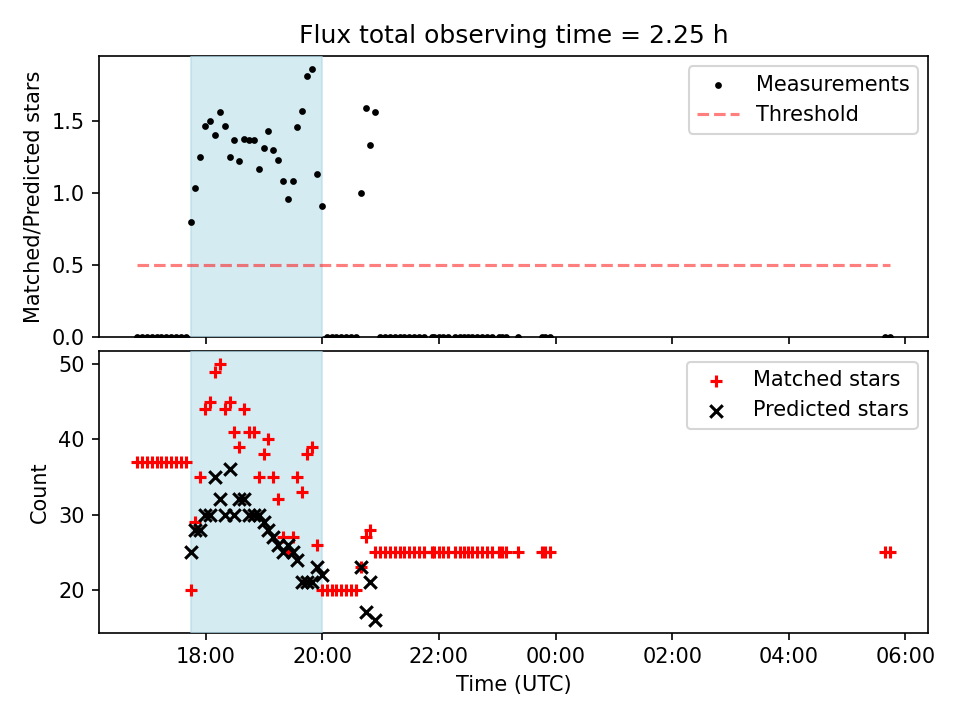 Flux total observing time = 2.25 h

Matched/Predicted stars

1.5
1.0
0.5
0.0

Measurements
Threshold

Count

50
40
30
20

Matched stars
Predicted stars

18:00
20:00
22:00
00:00
02:00
04:00
06:00

Time (UTC)